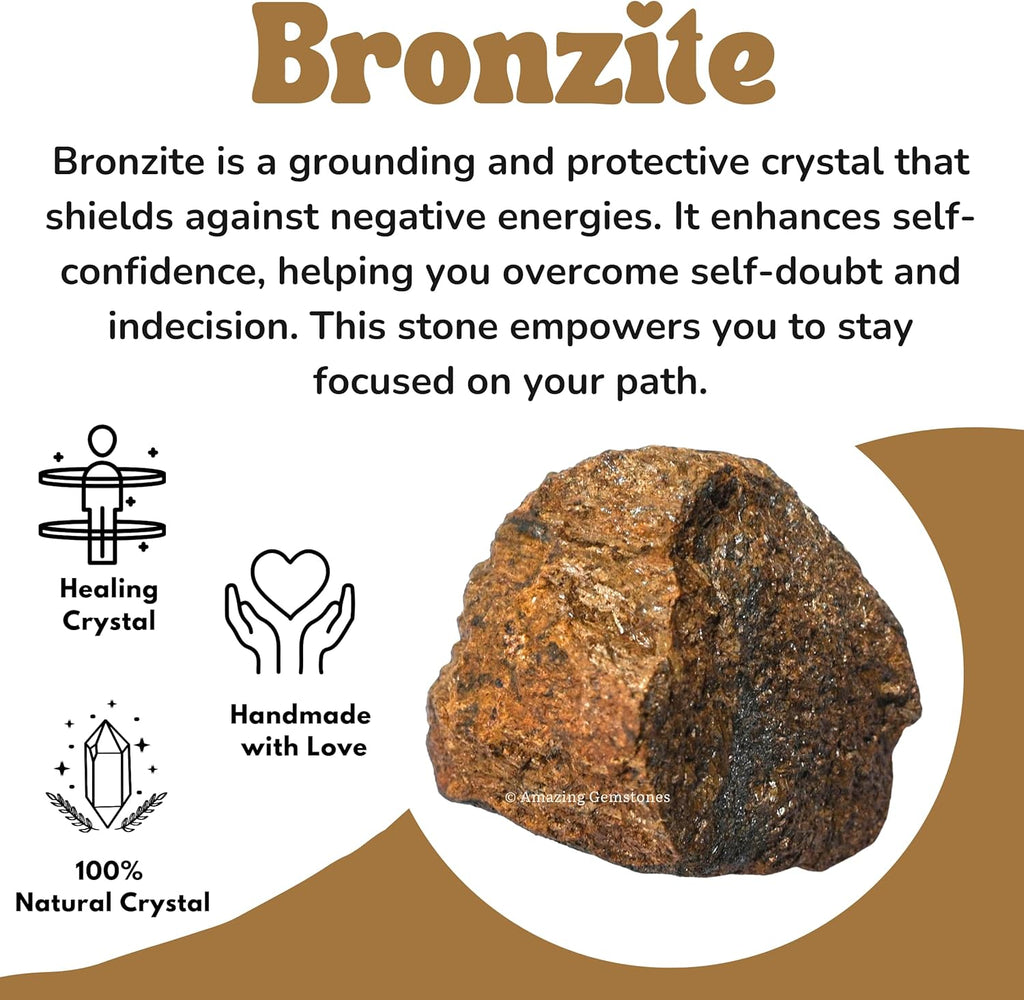 Bronzite

Bronzite is a grounding and protective crystal that shields against negative energies. It enhances self-confidence, helping you overcome self-doubt and indecision. This stone empowers you to stay focused on your path.

Healing Crystal

Handmade with Love

100% Natural Crystal

© Amazing Gemstones